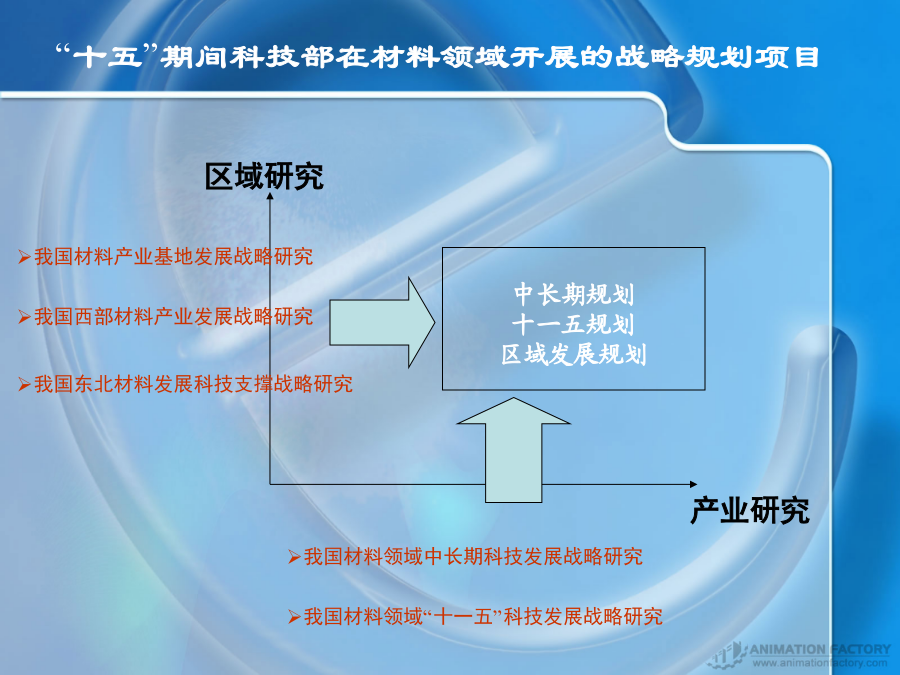 “十五”期间科技部在材料领域开展的战略规划项目

区域研究

➢我国材料产业基地发展战略研究

➢我国西部材料产业发展战略研究

➢我国东北材料发展科技支撑战略研究

中长期规划
十一五规划
区域发展规划

产业研究

➢我国材料领域中长期科技发展战略研究

➢我国材料领域“十一五”科技发展战略研究

ANIMATION FACTORY
www.animationfactory.com